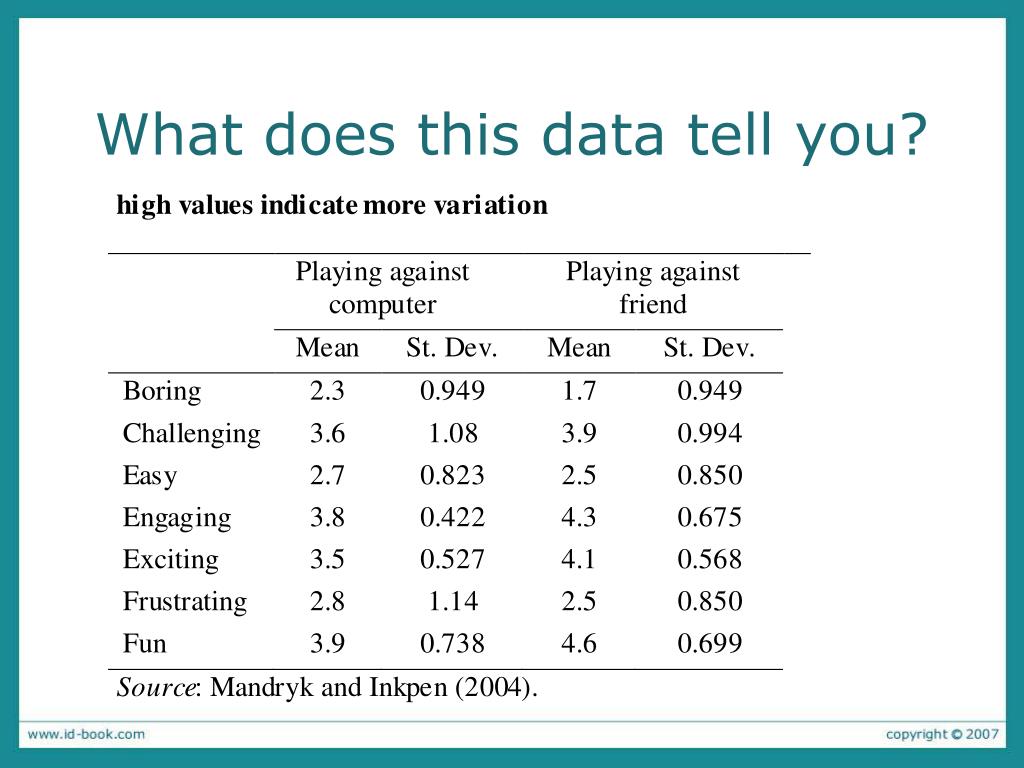 What does this data tell you?

high values indicate more variation

| | Playing against computer | | Playing against friend | |
|---|---|---|---|---|
| | Mean | St. Dev. | Mean | St. Dev. |
| Boring | 2.3 | 0.949 | 1.7 | 0.949 |
| Challenging | 3.6 | 1.08 | 3.9 | 0.994 |
| Easy | 2.7 | 0.823 | 2.5 | 0.850 |
| Engaging | 3.8 | 0.422 | 4.3 | 0.675 |
| Exciting | 3.5 | 0.527 | 4.1 | 0.568 |
| Frustrating | 2.8 | 1.14 | 2.5 | 0.850 |
| Fun | 3.9 | 0.738 | 4.6 | 0.699 |

Source: Mandryk and Inkpen (2004).

www.id-book.com

copyright © 2007